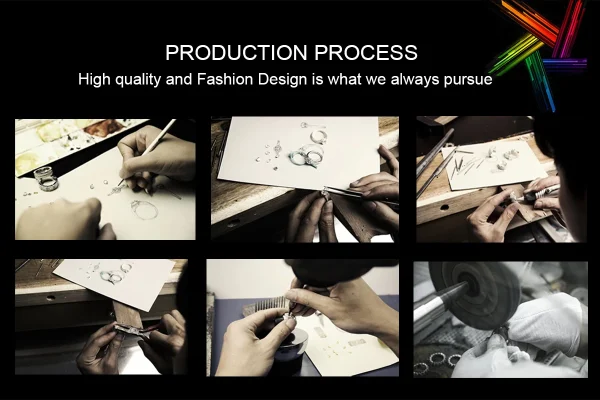 PRODUCTION PROCESS
High quality and Fashion Design is what we always pursue